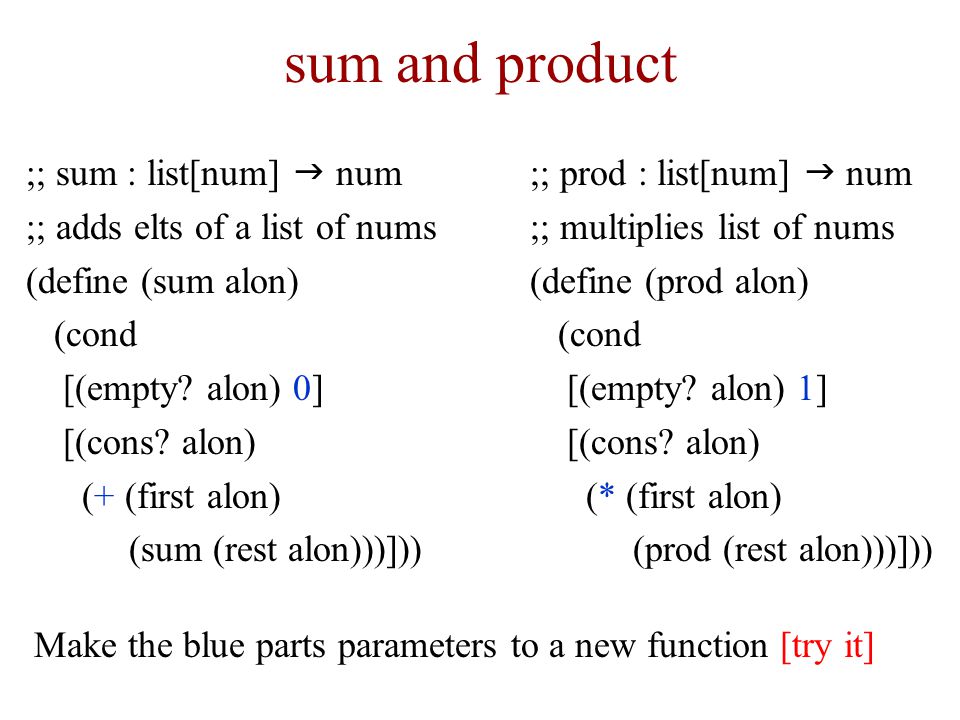 sum and product

;; sum : list[num] → num
;; adds elts of a list of nums
(define (sum alon)
  (cond
   [(empty? alon) 0]
   [(cons? alon)
    (+ (first alon)
       (sum (rest alon)))]))

;; prod : list[num] → num
;; multiplies list of nums
(define (prod alon)
  (cond
   [(empty? alon) 1]
   [(cons? alon)
    (* (first alon)
       (prod (rest alon)))]))

Make the blue parts parameters to a new function [try it]